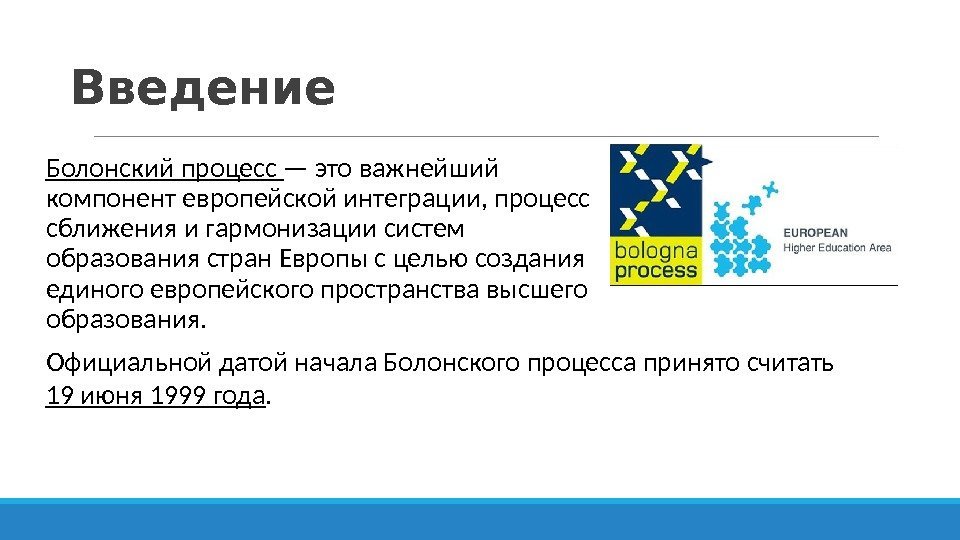 Введение

Болонский процесс — это важнейший компонент европейской интеграции, процесс сближения и гармонизации систем образования стран Европы с целью создания единого европейского пространства высшего образования.

bologna process

EUROPEAN
Higher Education Area

Официальной датой начала Болонского процесса принято считать 19 июня 1999 года.